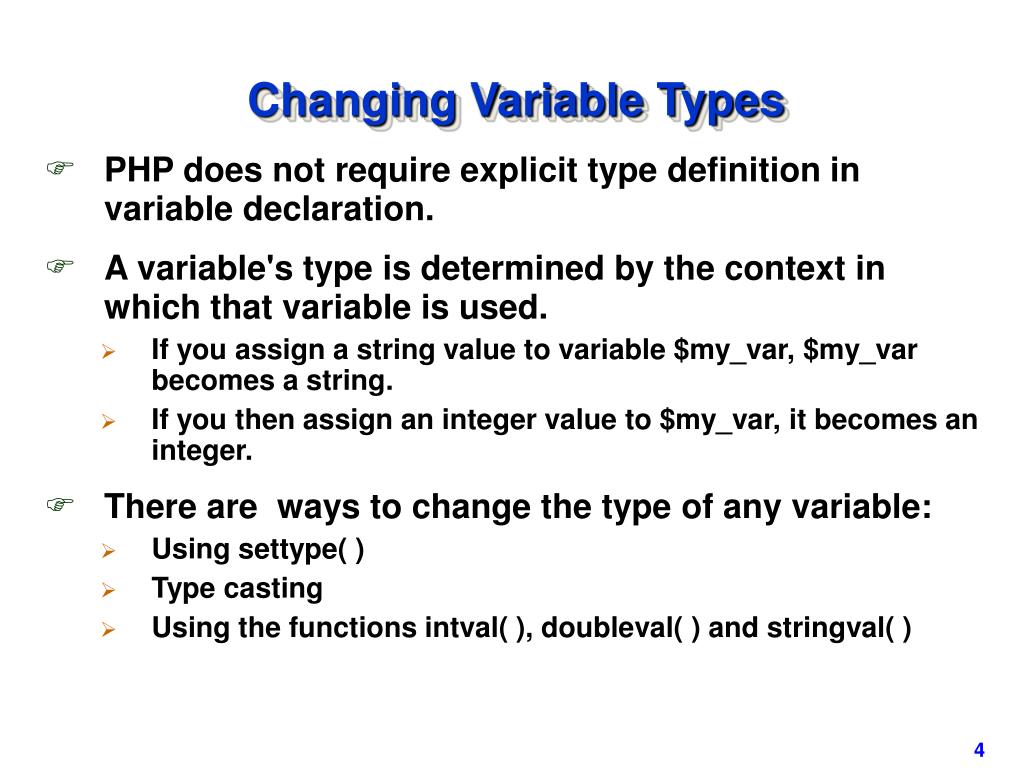 Changing Variable Types

PHP does not require explicit type definition in variable declaration.

A variable's type is determined by the context in which that variable is used.

If you assign a string value to variable \$my_var, \$my_var becomes a string.

If you then assign an integer value to \$my_var, it becomes an integer.

There are  ways to change the type of any variable:

Using settype( )

Type casting

Using the functions intval( ), doubleval( ) and stringval( )

4